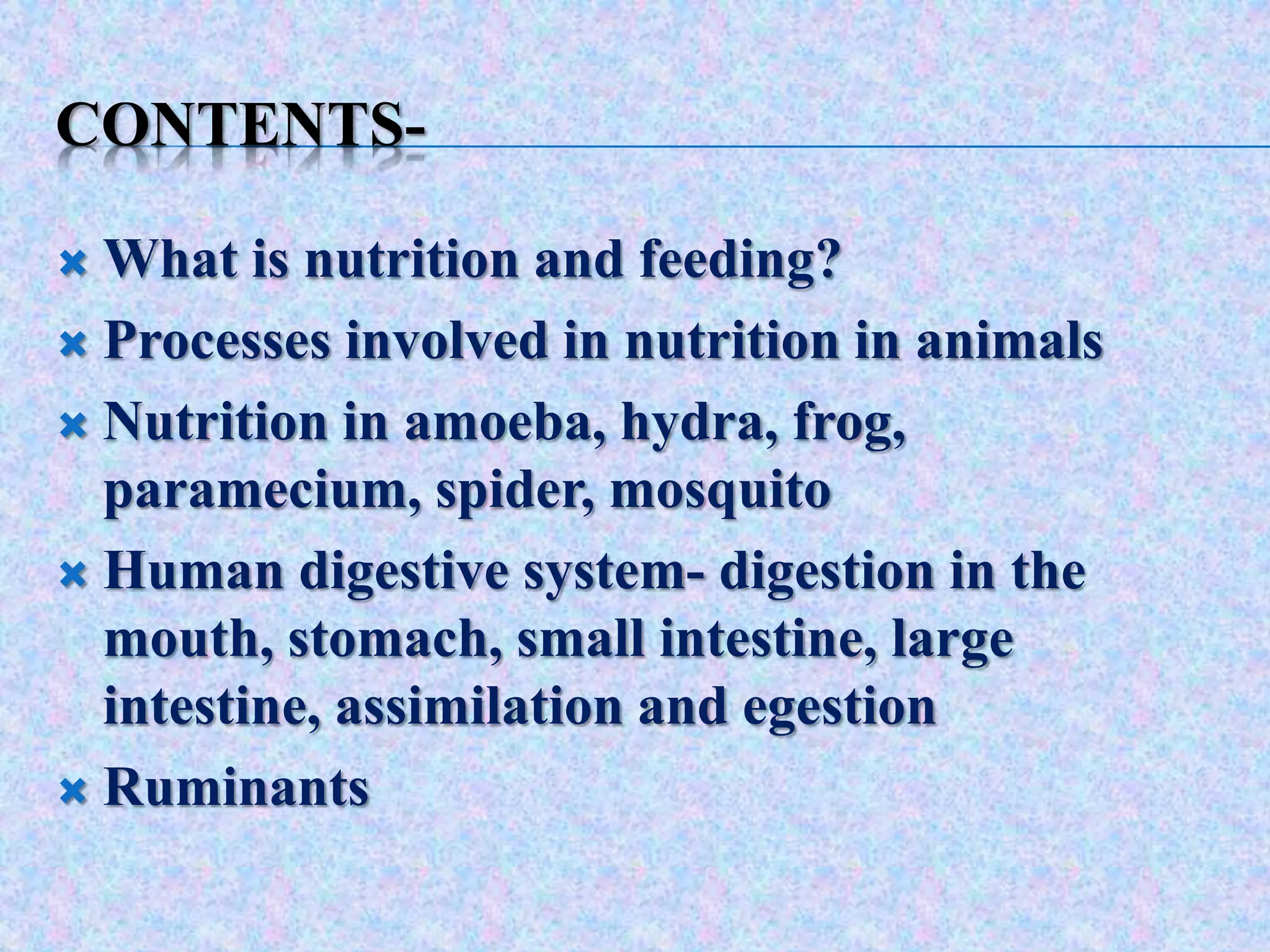 CONTENTS-

What is nutrition and feeding?

Processes involved in nutrition in animals

Nutrition in amoeba, hydra, frog, paramecium, spider, mosquito

Human digestive system- digestion in the mouth, stomach, small intestine, large intestine, assimilation and egestion

Ruminants